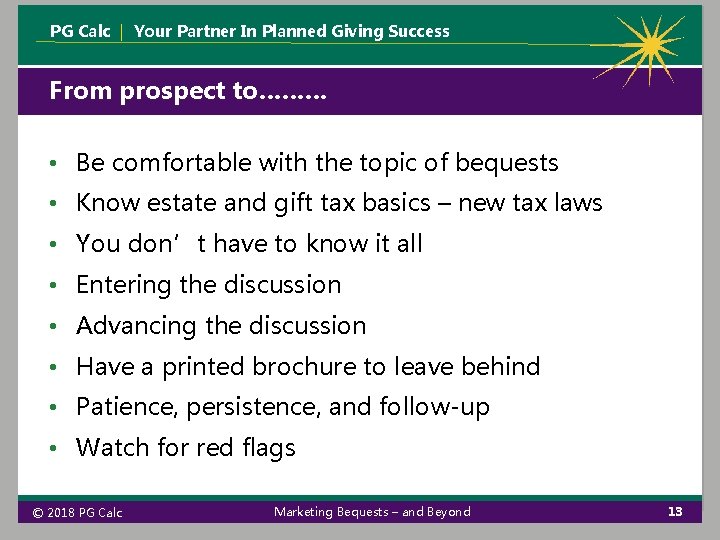 PG Calc | Your Partner In Planned Giving Success

From prospect to………

• Be comfortable with the topic of bequests
• Know estate and gift tax basics – new tax laws
• You don' t have to know it all
• Entering the discussion
• Advancing the discussion
• Have a printed brochure to leave behind
• Patience, persistence, and follow-up
• Watch for red flags

© 2018 PG Calc

Marketing Bequests – and Beyond

13